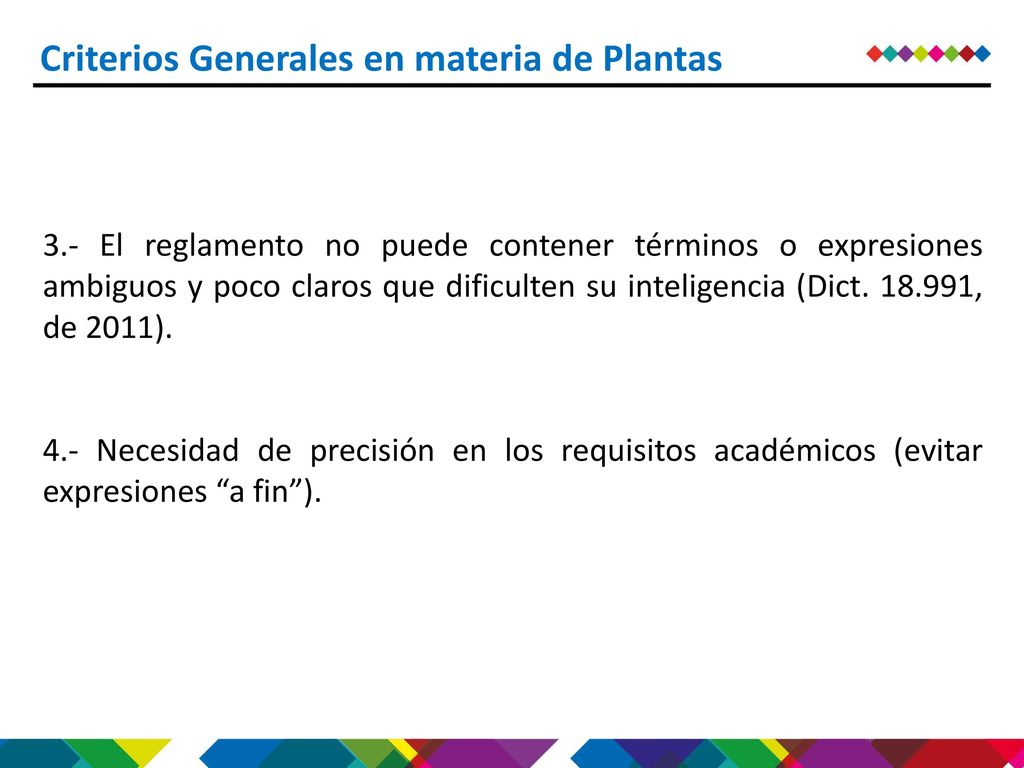 Criterios Generales en materia de Plantas

3.- El reglamento no puede contener términos o expresiones ambiguos y poco claros que dificulten su inteligencia (Dict. 18.991, de 2011).

4.- Necesidad de precisión en los requisitos académicos (evitar expresiones “a fin”).